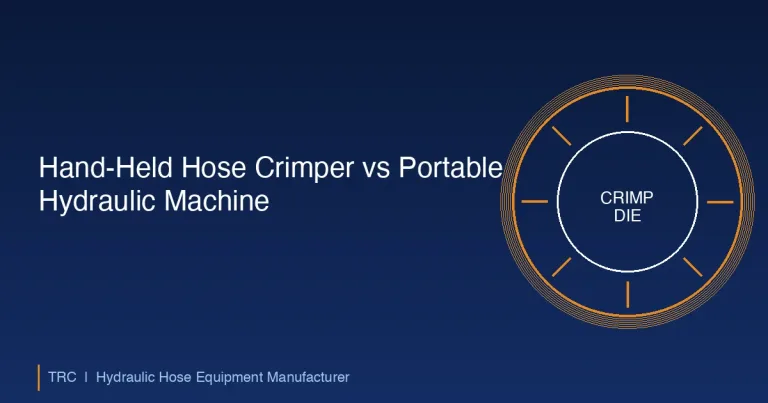 Hand-Held Hose Crimper vs Portable Hydraulic Machine

CRIMP DIE

TRC | Hydraulic Hose Equipment Manufacturer